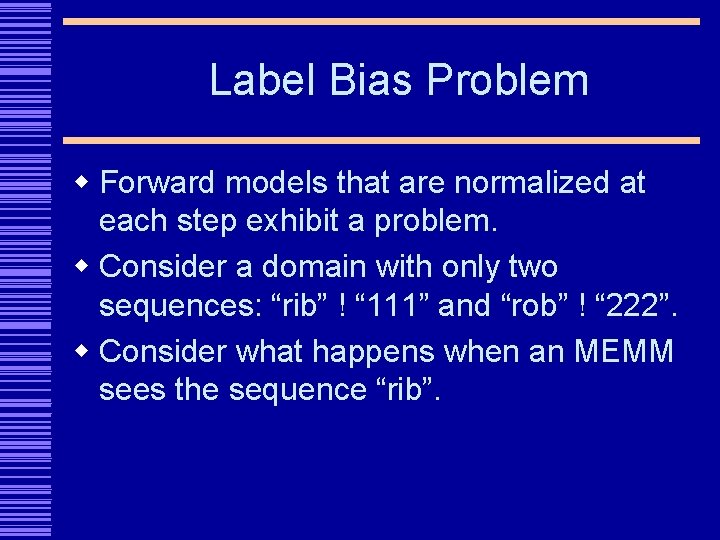 Label Bias Problem

◆ Forward models that are normalized at each step exhibit a problem.

◆ Consider a domain with only two sequences: “rib” ! “111” and “rob” ! “222”.

◆ Consider what happens when an MEMM sees the sequence “rib”.